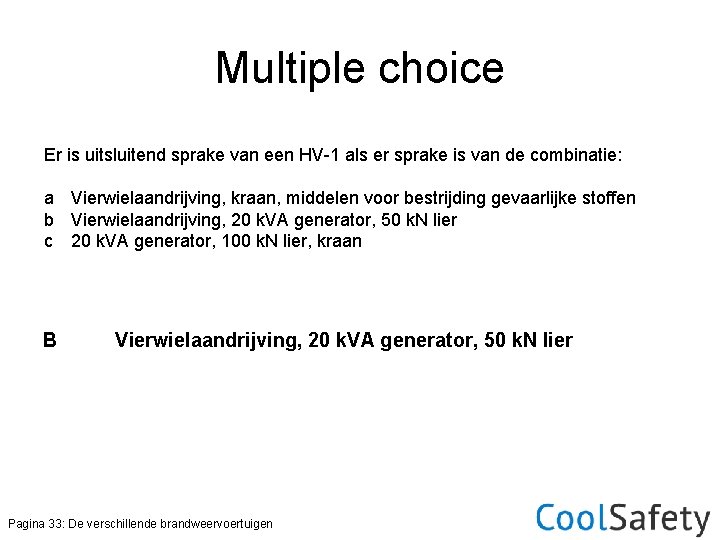 Multiple choice

Er is uitsluitend sprake van een HV-1 als er sprake is van de combinatie:

a Vierwielaandrijving, kraan, middelen voor bestrijding gevaarlijke stoffen
b Vierwielaandrijving, 20 kVA generator, 50 kN lier
c 20 kVA generator, 100 kN lier, kraan

B Vierwielaandrijving, 20 kVA generator, 50 kN lier

Pagina 33: De verschillende brandweervoertuigen

CoolSafety